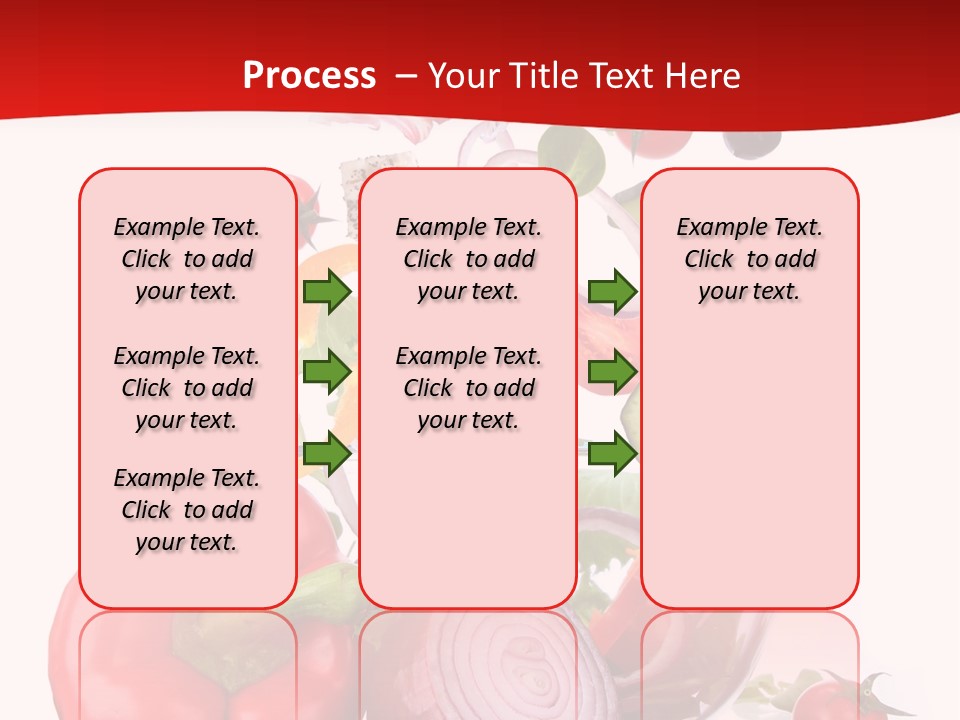 Process – Your Title Text Here

Example Text. Click to add your text.

Example Text. Click to add your text.

Example Text. Click to add your text.

Example Text. Click to add your text.

Example Text. Click to add your text.

Example Text. Click to add your text.